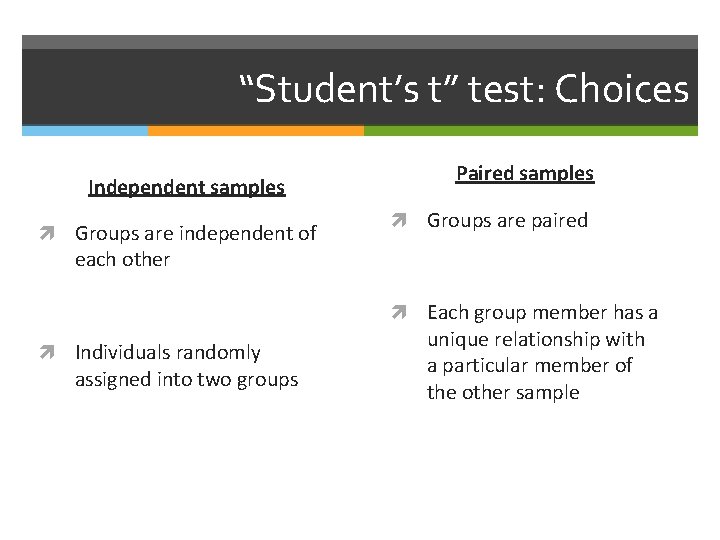 “Student’s t” test: Choices

Independent samples

Groups are independent of each other

Individuals randomly assigned into two groups

Paired samples

Groups are paired

Each group member has a unique relationship with a particular member of the other sample